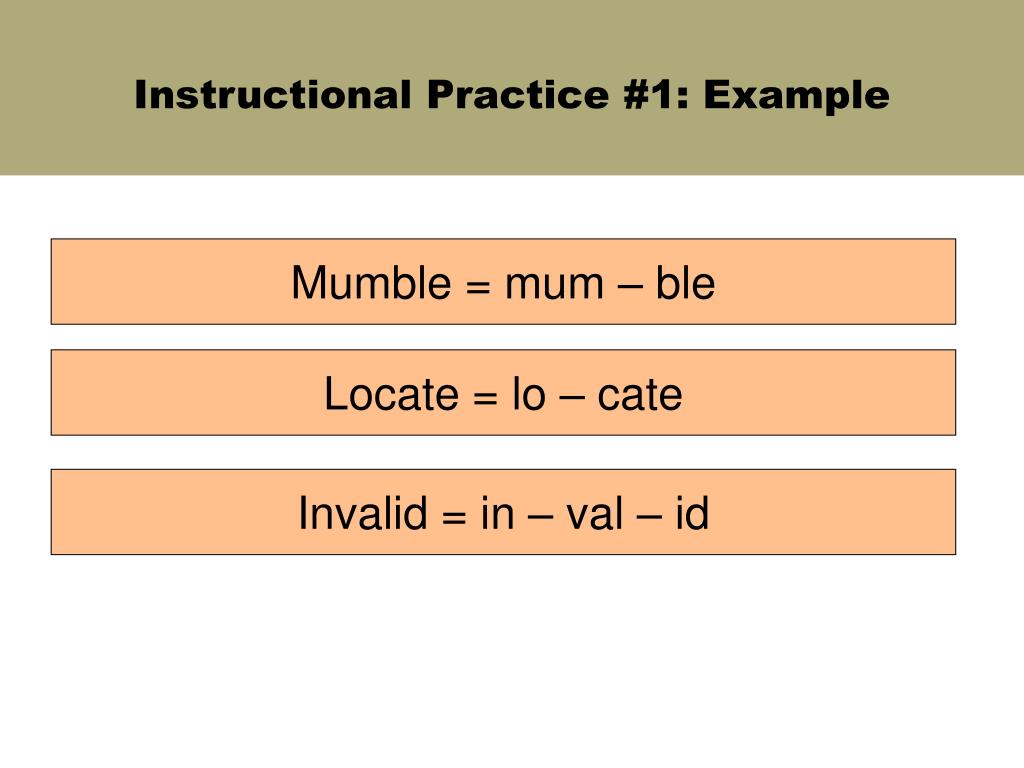 Instructional Practice #1: Example

Mumble = mum – ble

Locate = lo – cate

Invalid = in – val – id